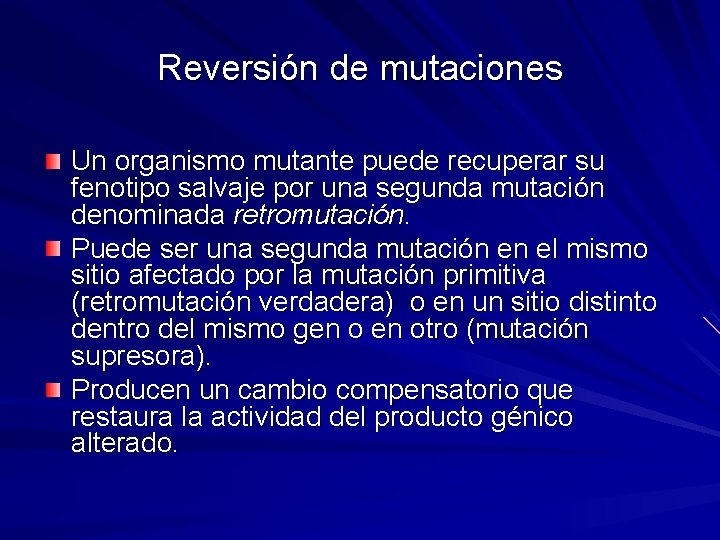 Reversión de mutaciones

Un organismo mutante puede recuperar su fenotipo salvaje por una segunda mutación denominada retromutación.

Puede ser una segunda mutación en el mismo sitio afectado por la mutación primitiva (retromutación verdadera)  o en un sitio distinto dentro del mismo gen o en otro (mutación supresora).

Producen un cambio compensatorio que restaura la actividad del producto génico alterado.